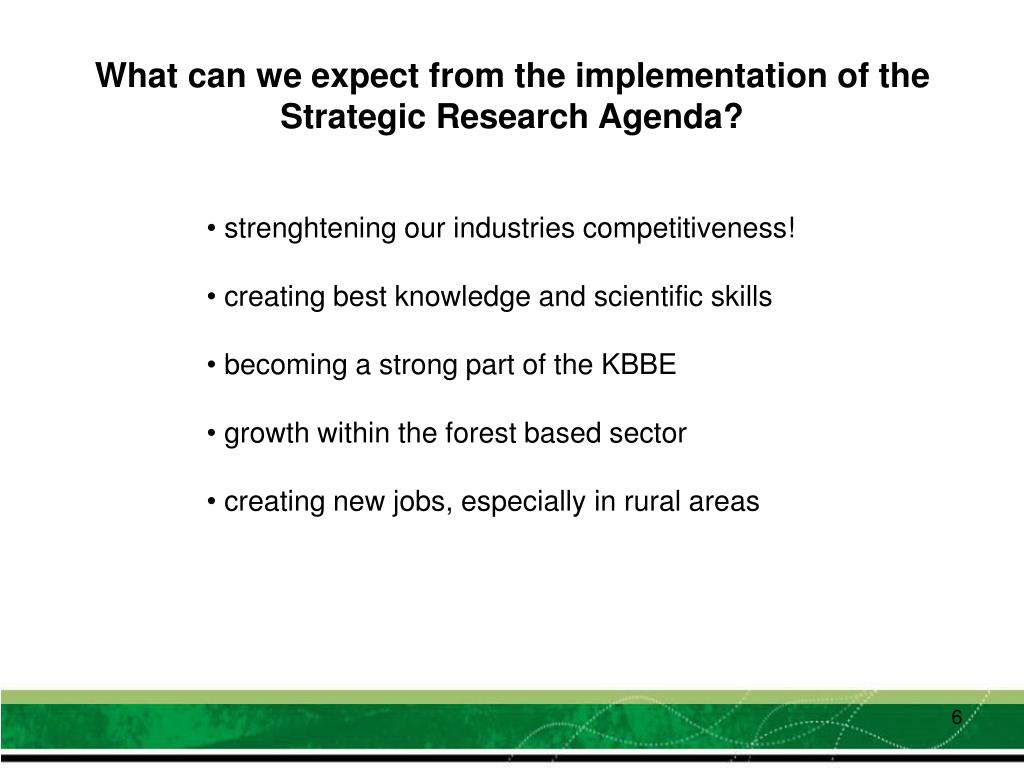 What can we expect from the implementation of the Strategic Research Agenda?

• strenghtening our industries competitiveness!

• creating best knowledge and scientific skills

• becoming a strong part of the KBBE

• growth within the forest based sector

• creating new jobs, especially in rural areas

6